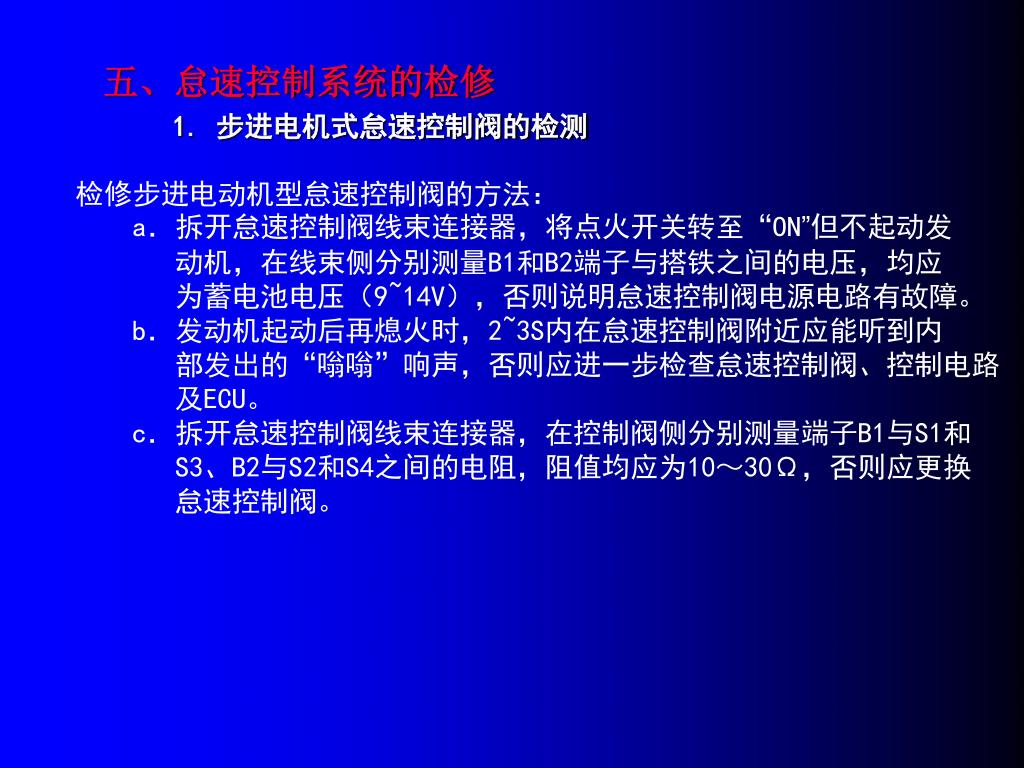 五、怠速控制系统的检修

1. 步进电机式怠速控制阀的检测

检修步进电动机型怠速控制阀的方法：

a. 拆开怠速控制阀线束连接器，将点火开关转至“ON”但不起动发动机，在线束侧分别测量B1和B2端子与搭铁之间的电压，均应为蓄电池电压（9~14V），否则说明怠速控制阀电源电路有故障。

b. 发动机起动后再熄火时，2~3S内在怠速控制阀附近应能听到内部发出的“嗡嗡”响声，否则应进一步检查怠速控制阀、控制电路及ECU。

c. 拆开怠速控制阀线束连接器，在控制阀侧分别测量端子B1与S1和S3、B2与S2和S4之间的电阻，阻值均应为10～30Ω，否则应更换怠速控制阀。